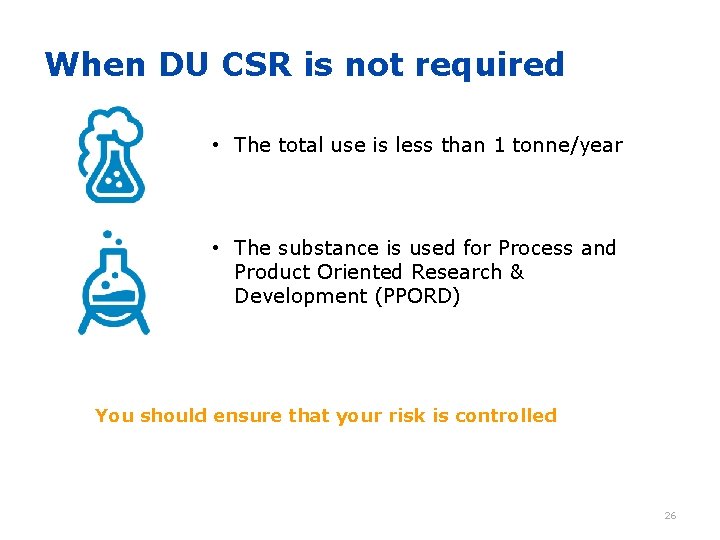 When DU CSR is not required

• The total use is less than 1 tonne/year

• The substance is used for Process and Product Oriented Research & Development (PPORD)

You should ensure that your risk is controlled

26